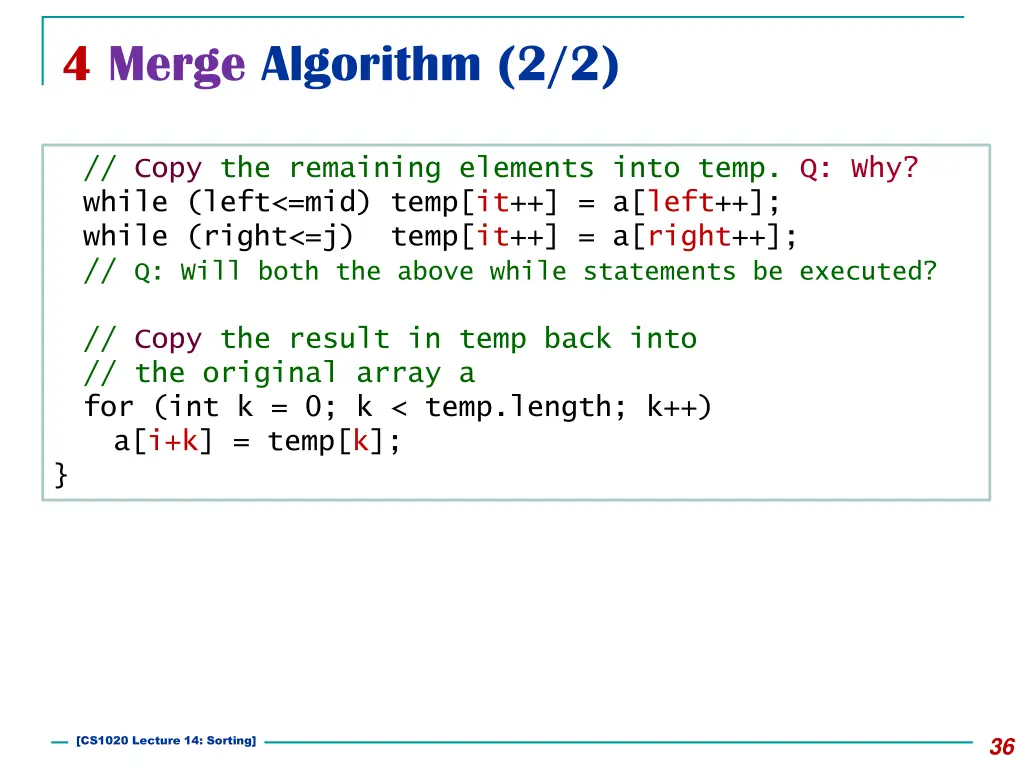 4 Merge Algorithm (2/2)

// Copy the remaining elements into temp. Q: Why?
while (left<=mid) temp[it++] = a[left++];
while (right<=j)  temp[it++] = a[right++];
// Q: Will both the above while statements be executed?

// Copy the result in temp back into
// the original array a
for (int k = 0; k < temp.length; k++)
  a[i+k] = temp[k];
}

[CS1020 Lecture 14: Sorting]

36